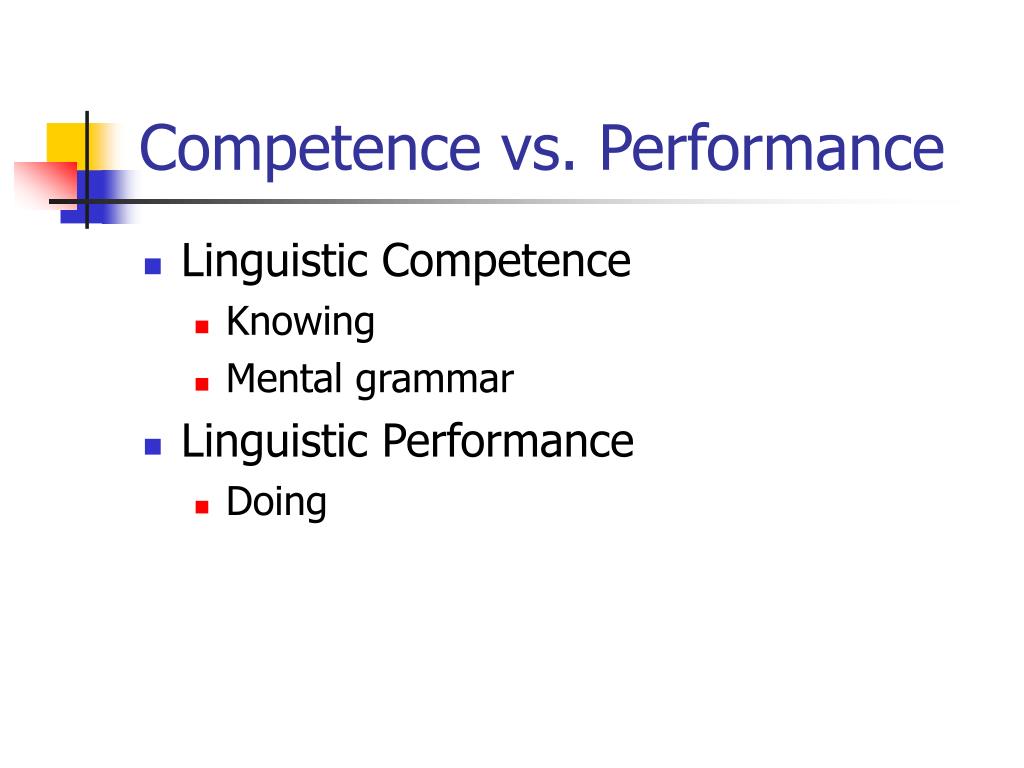 Competence vs. Performance

- Linguistic Competence
  - Knowing
  - Mental grammar
- Linguistic Performance
  - Doing